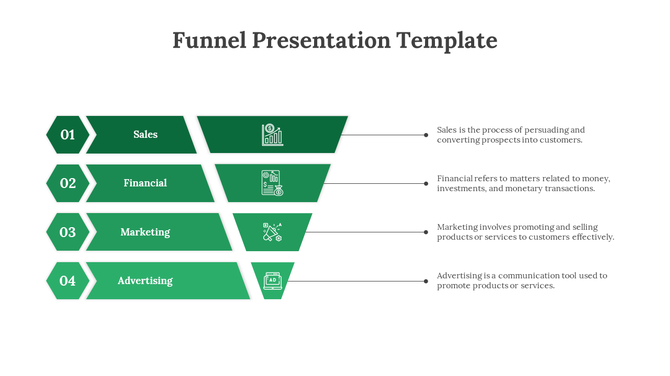 Funnel Presentation Template

01 Sales

Sales is the process of persuading and converting prospects into customers.

02 Financial

Financial refers to matters related to money, investments, and monetary transactions.

03 Marketing

Marketing involves promoting and selling products or services to customers effectively.

04 Advertising

AD

Advertising is a communication tool used to promote products or services.